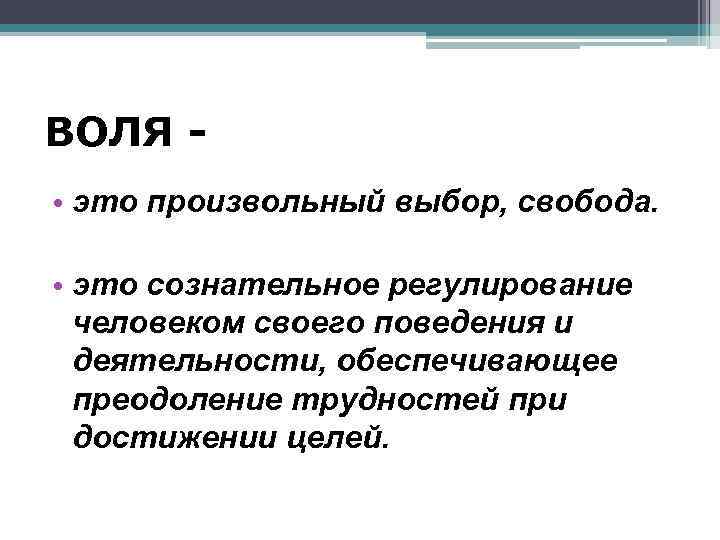 ВОЛЯ -

• это произвольный выбор, свобода.

• это сознательное регулирование человеком своего поведения и деятельности, обеспечивающее преодоление трудностей при достижении целей.